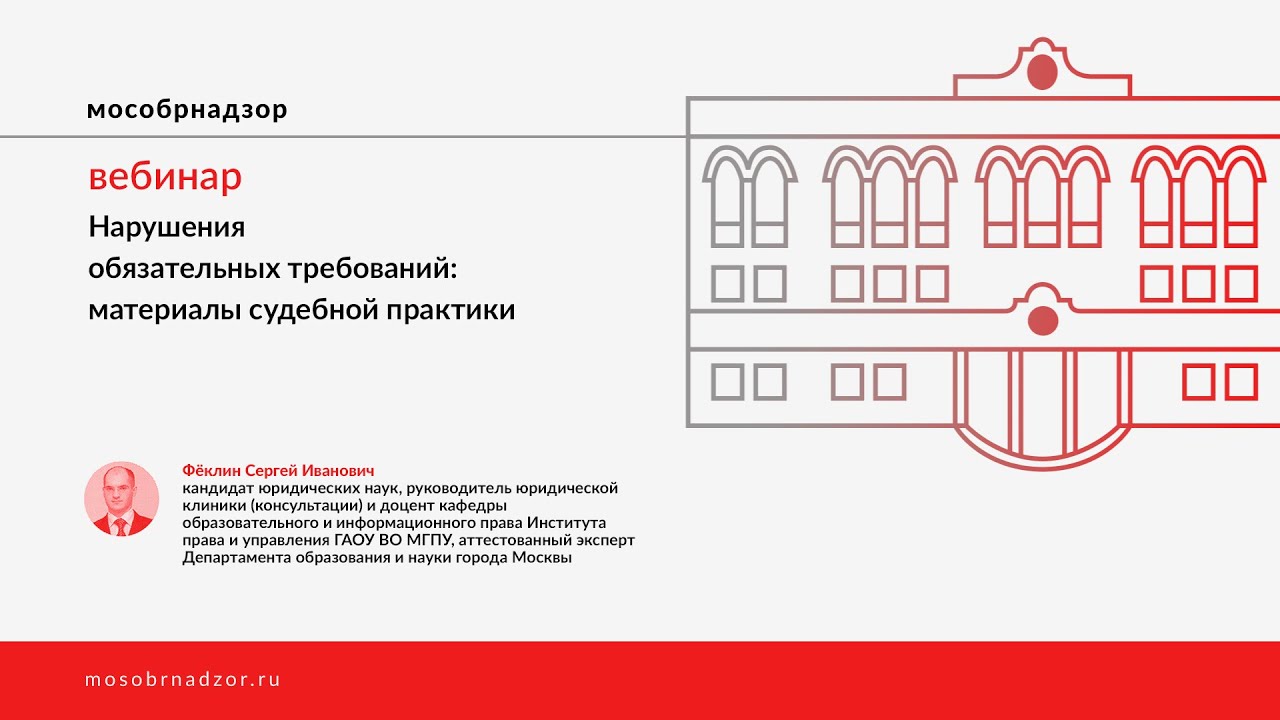 мособрнадзор

вебинар

Нарушения обязательных требований: материалы судебной практики

Фёклин Сергей Иванович
кандидат юридических наук, руководитель юридической клиники (консультации) и доцент кафедры образовательного и информационного права Института права и управления ГАОУ ВО МГПУ, аттестованный эксперт Департамента образования и науки города Москвы

mosobrnadzor.ru